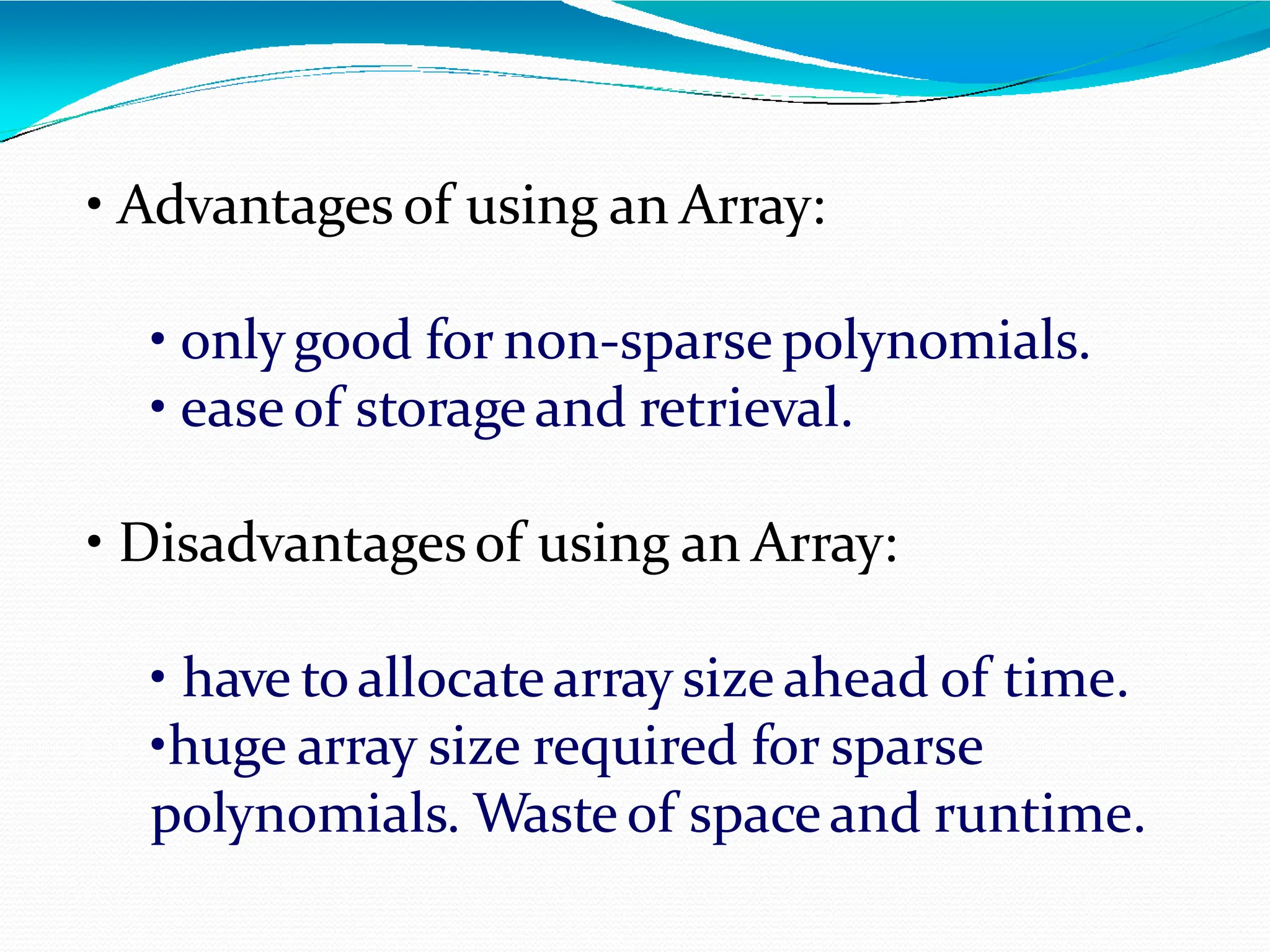 • Advantages of using an Array:

• only good for non-sparse polynomials.
• ease of storage and retrieval.

• Disadvantages of using an Array:

• have to allocate array size ahead of time.
•huge array size required for sparse polynomials. Waste of space and runtime.